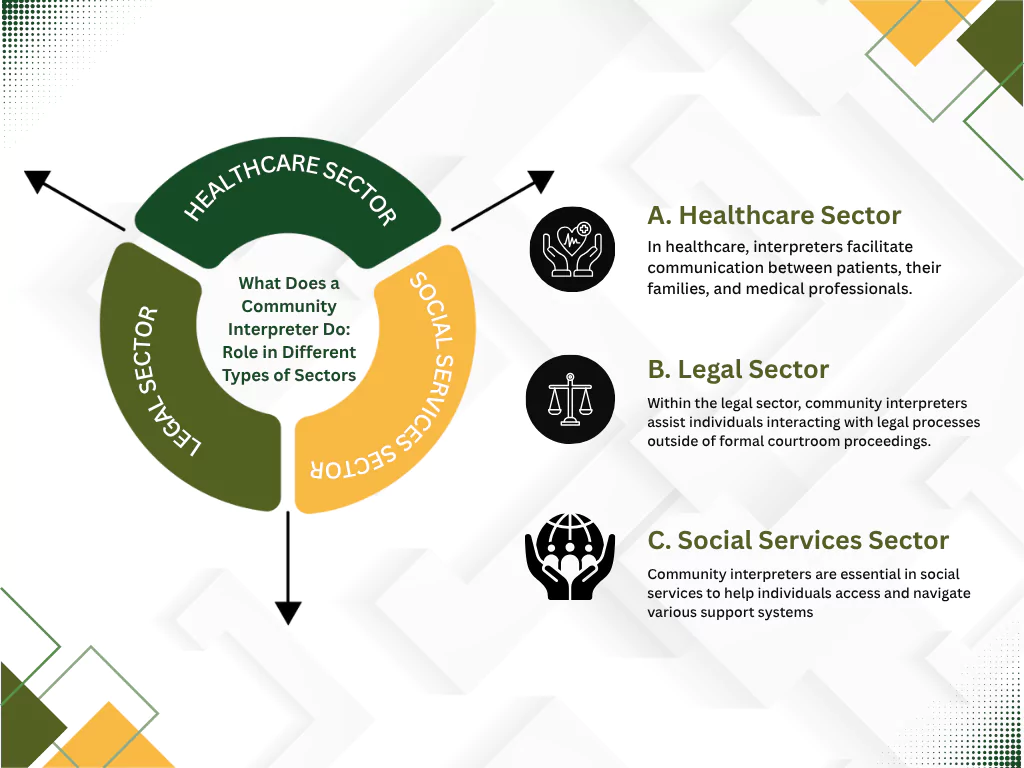 HEALTHCARE SECTOR

LEGAL SECTOR

SOCIAL SERVICES SECTOR

What Does a Community Interpreter Do: Role in Different Types of Sectors

A. Healthcare Sector

In healthcare, interpreters facilitate communication between patients, their families, and medical professionals.

B. Legal Sector

Within the legal sector, community interpreters assist individuals interacting with legal processes outside of formal courtroom proceedings.

C. Social Services Sector

Community interpreters are essential in social services to help individuals access and navigate various support systems